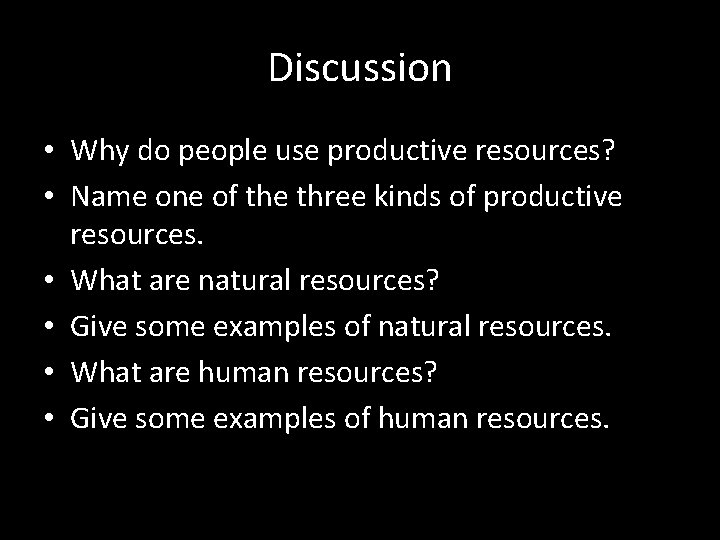 Discussion

• Why do people use productive resources?
• Name one of the three kinds of productive resources.
• What are natural resources?
• Give some examples of natural resources.
• What are human resources?
• Give some examples of human resources.